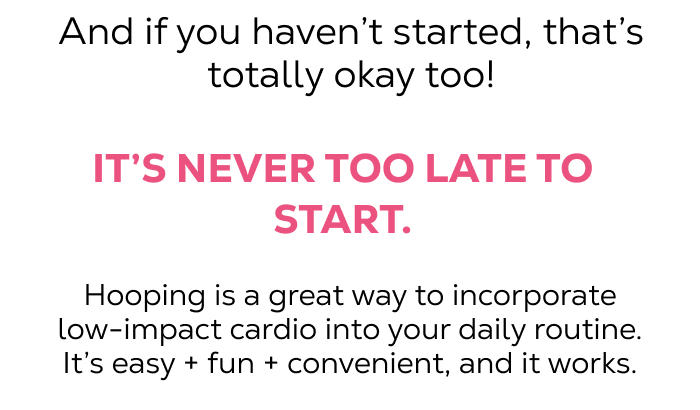 And if you haven’t started, that’s totally okay too!

IT’S NEVER TOO LATE TO START.

Hooping is a great way to incorporate low-impact cardio into your daily routine. It’s easy + fun + convenient, and it works.